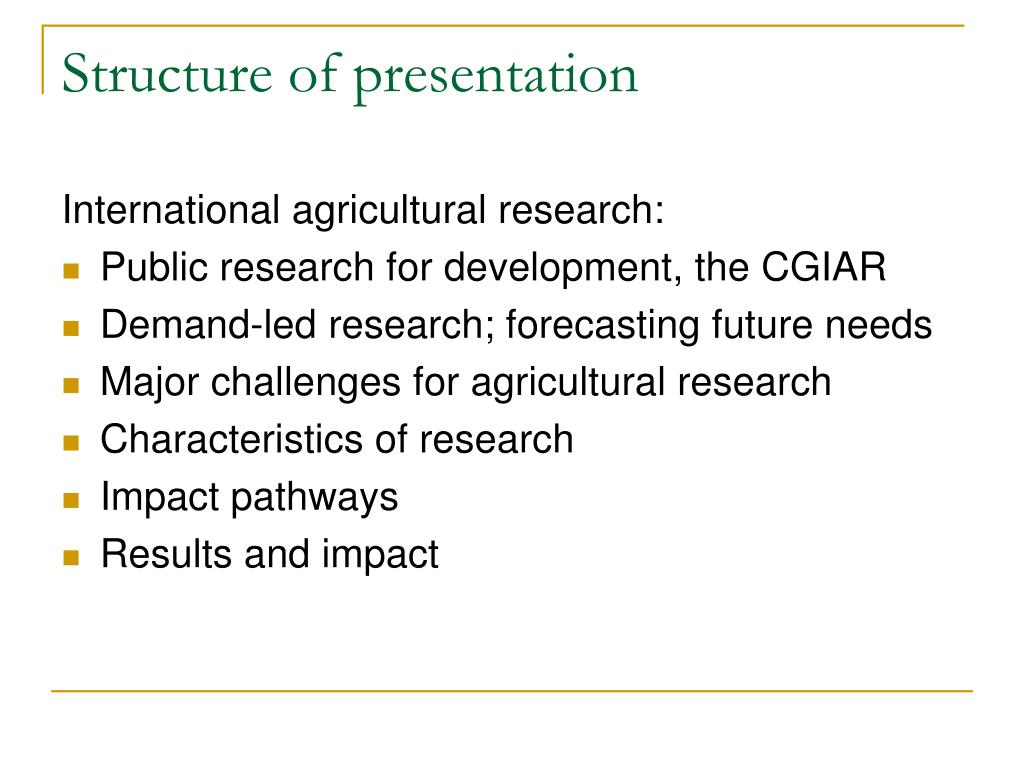 Structure of presentation

International agricultural research:

- Public research for development, the CGIAR
- Demand-led research; forecasting future needs
- Major challenges for agricultural research
- Characteristics of research
- Impact pathways
- Results and impact